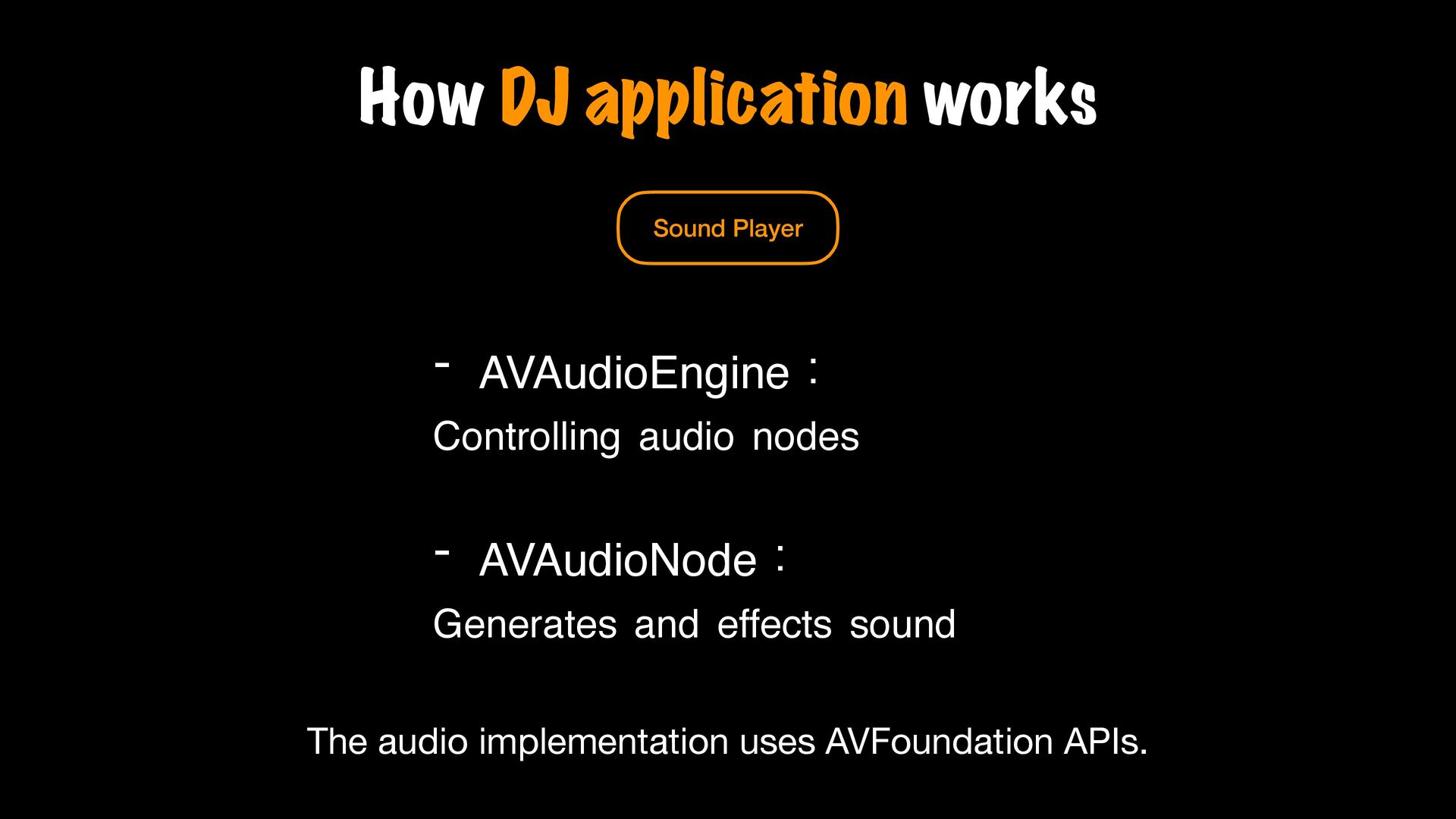 How DJ application works

Sound Player

- AVAudioEngine :
Controlling audio nodes

- AVAudioNode :
Generates and effects sound

The audio implementation uses AVFoundation APIs.